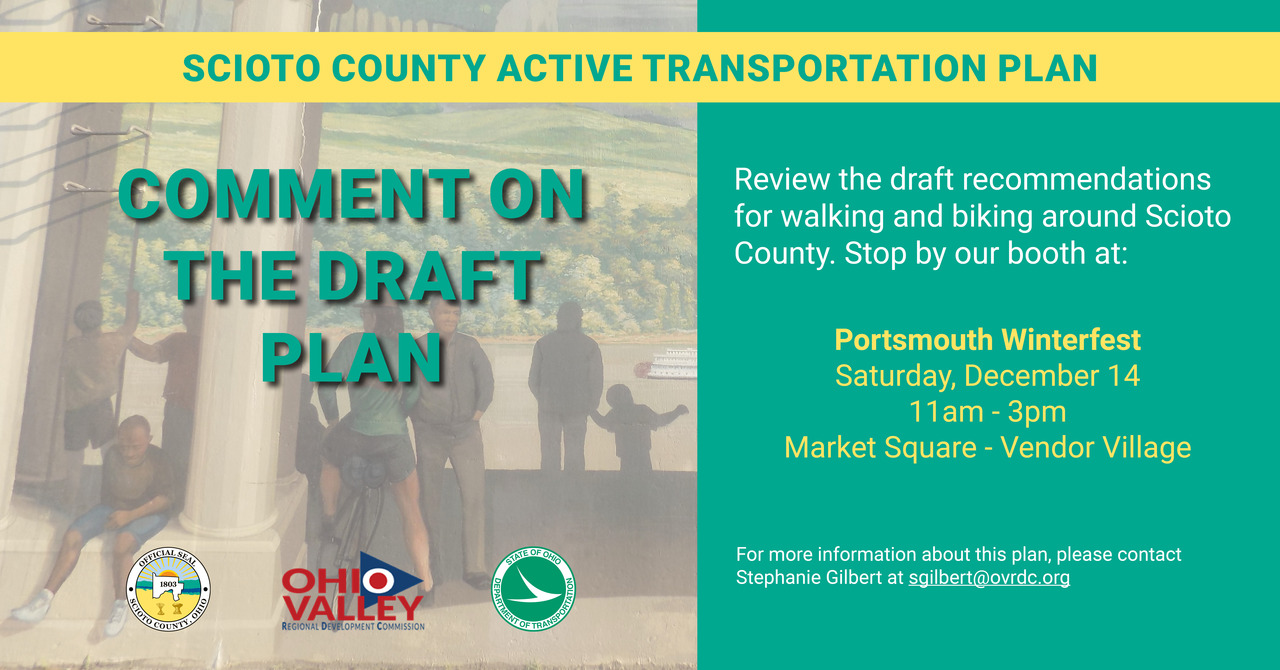 SCIOTO COUNTY ACTIVE TRANSPORTATION PLAN

COMMENT ON THE DRAFT PLAN

Review the draft recommendations for walking and biking around Scioto County. Stop by our booth at:

Portsmouth Winterfest
Saturday, December 14
11am - 3pm
Market Square - Vendor Village

For more information about this plan, please contact Stephanie Gilbert at sgilbert@ovrdc.org

OFFICIAL SEAL
1803
SCIOTO COUNTY, OHIO

OHIO VALLEY
REGIONAL DEVELOPMENT COMMISSION

STATE OF OHIO
DEPARTMENT OF TRANSPORTATION